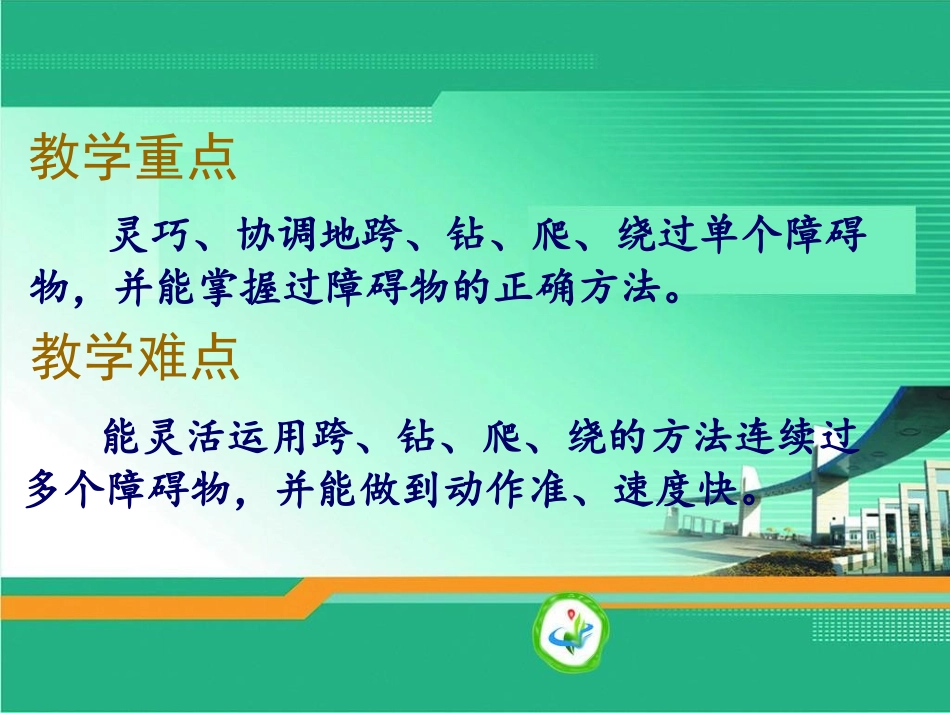 教学重点

灵巧、协调地跨、钻、爬、绕过单个障碍物，并能掌握过障碍物的正确方法。

教学难点

能灵活运用跨、钻、爬、绕的方法连续过多个障碍物，并能做到动作准、速度快。